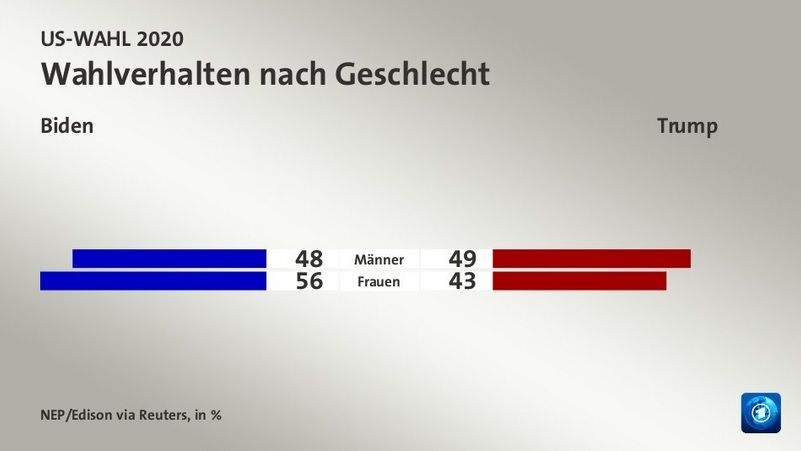 US-WAHL 2020
Wahlverhalten nach Geschlecht

Biden

Trump

48 Männer 49
56 Frauen 43

NEP/Edison via Reuters, in %